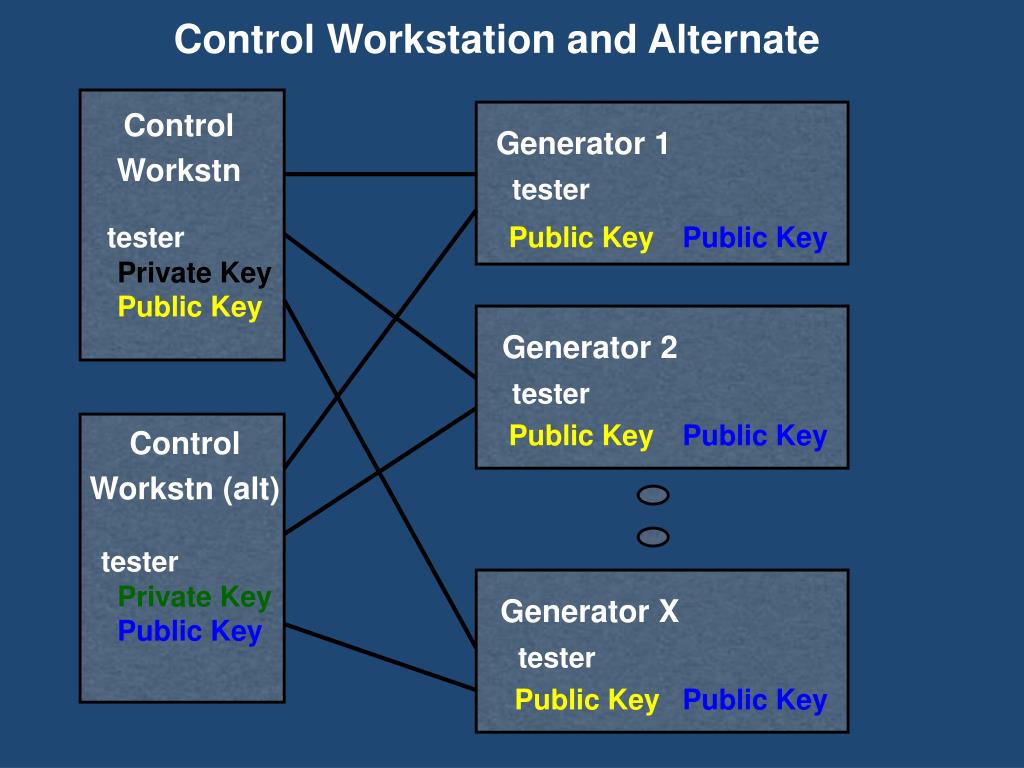 Control Workstation and Alternate

Control Workstn

tester
Private Key
Public Key

Control Workstn (alt)

tester
Private Key
Public Key

Generator 1
tester
Public Key Public Key

Generator 2
tester
Public Key Public Key

Generator X
tester
Public Key Public Key